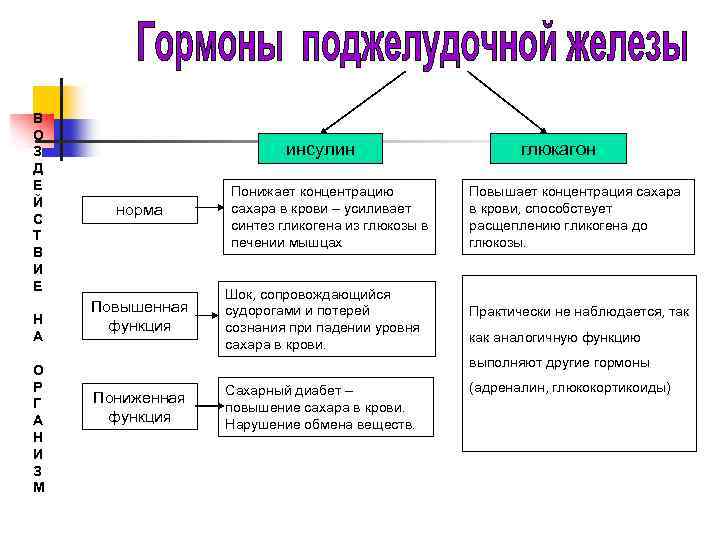 Гормоны поджелудочной железы

ВОЗДЕЙСТВИЕ НА ОРГАНИЗМ

инсулин

глюкагон

норма

Понижает концентрацию сахара в крови – усиливает синтез гликогена из глюкозы в печении мышцах

Повышает концентрация сахара в крови, способствует расщеплению гликогена до глюкозы.

Повышенная функция

Шок, сопровождающийся судорогами и потерей сознания при падении уровня сахара в крови.

Практически не наблюдается, так как аналогичную функцию выполняют другие гормоны (адреналин, глюкокортикоиды)

Пониженная функция

Сахарный диабет – повышение сахара в крови. Нарушение обмена веществ.